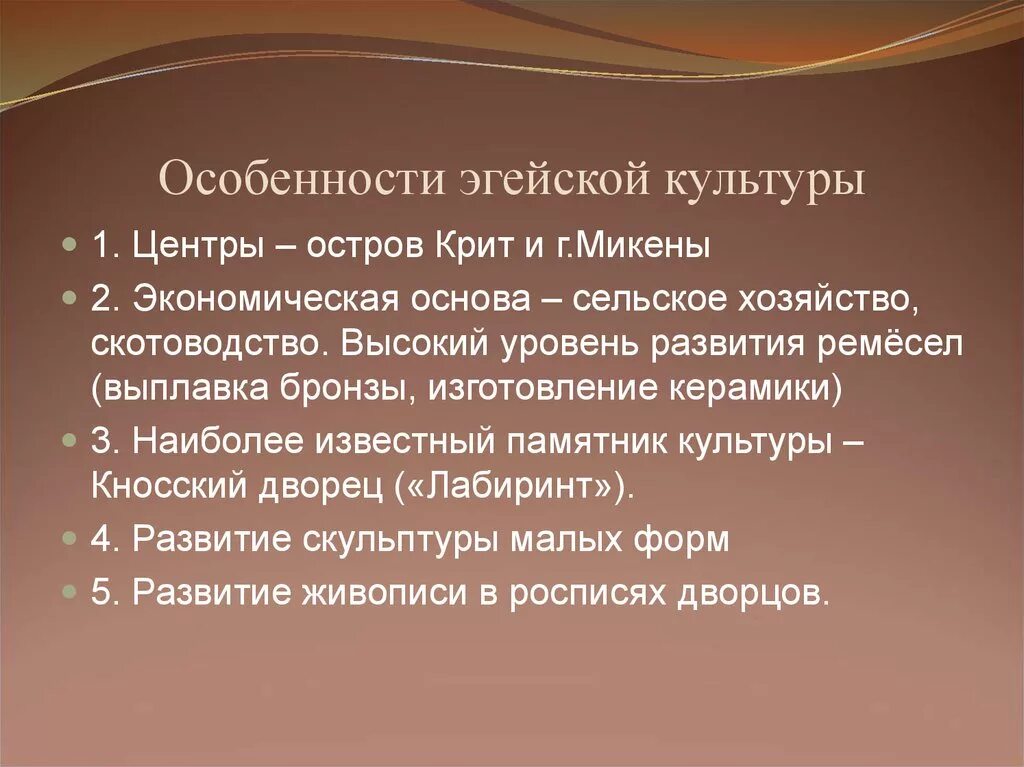 Особенности эгейской культуры

1. Центры – остров Крит и г.Микены

2. Экономическая основа – сельское хозяйство, скотоводство. Высокий уровень развития ремёсел (выплавка бронзы, изготовление керамики)

3. Наиболее известный памятник культуры – Кносский дворец («Лабиринт»).

4. Развитие скульптуры малых форм

5. Развитие живописи в росписях дворцов.